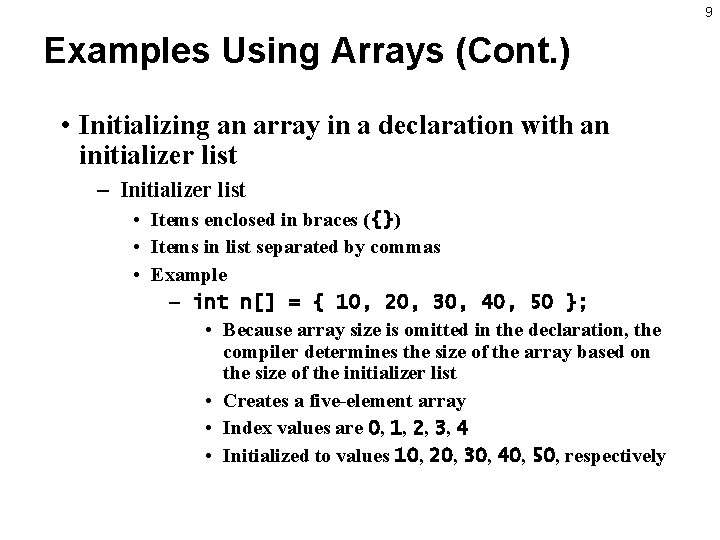 9

Examples Using Arrays (Cont.)

• Initializing an array in a declaration with an initializer list

– Initializer list

• Items enclosed in braces ({})

• Items in list separated by commas

• Example

– int n[] = { 10, 20, 30, 40, 50 };

• Because array size is omitted in the declaration, the compiler determines the size of the array based on the size of the initializer list

• Creates a five-element array

• Index values are 0, 1, 2, 3, 4

• Initialized to values 10, 20, 30, 40, 50, respectively